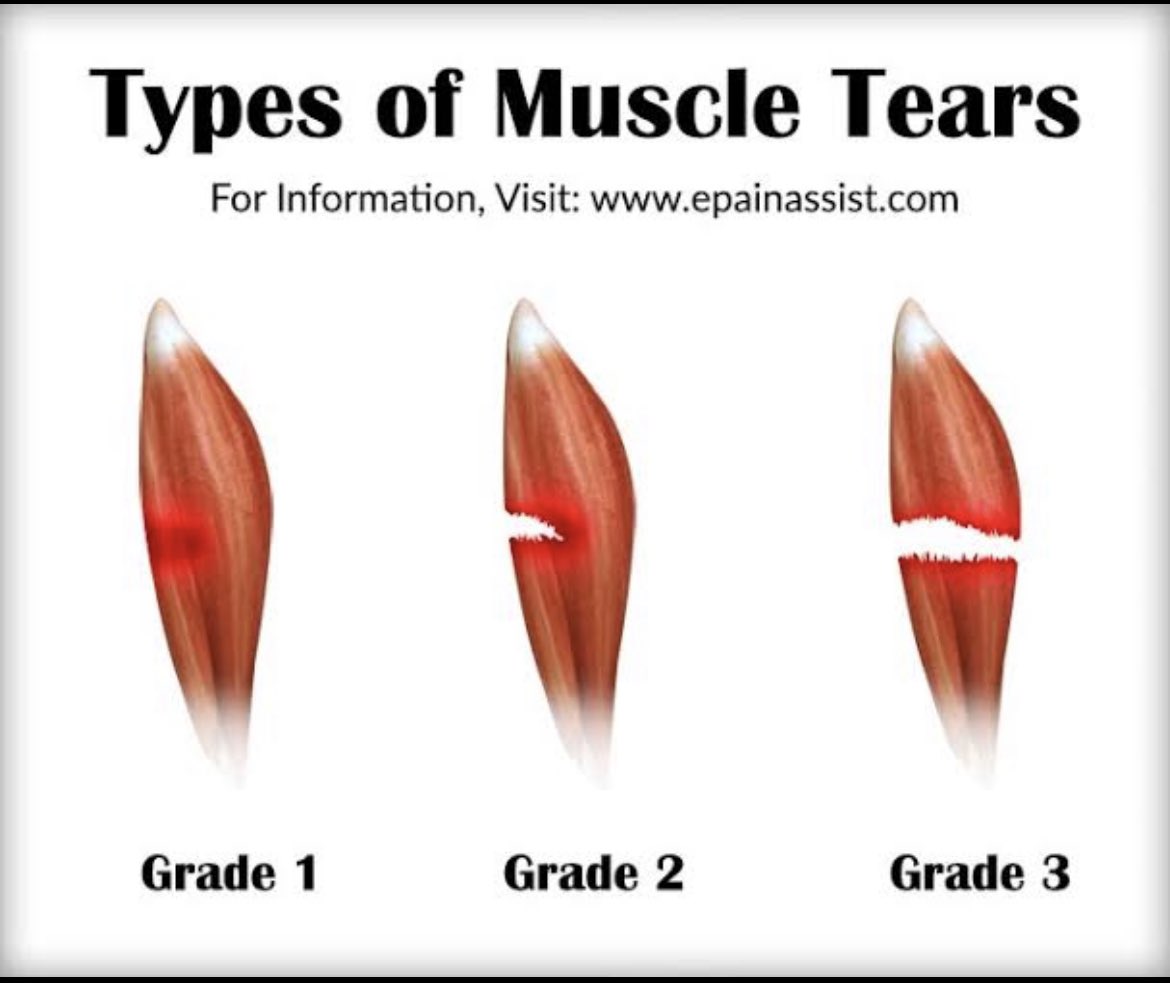 Types of Muscle Tears

For Information, Visit: www.epainassist.com

Grade 1

Grade 2

Grade 3